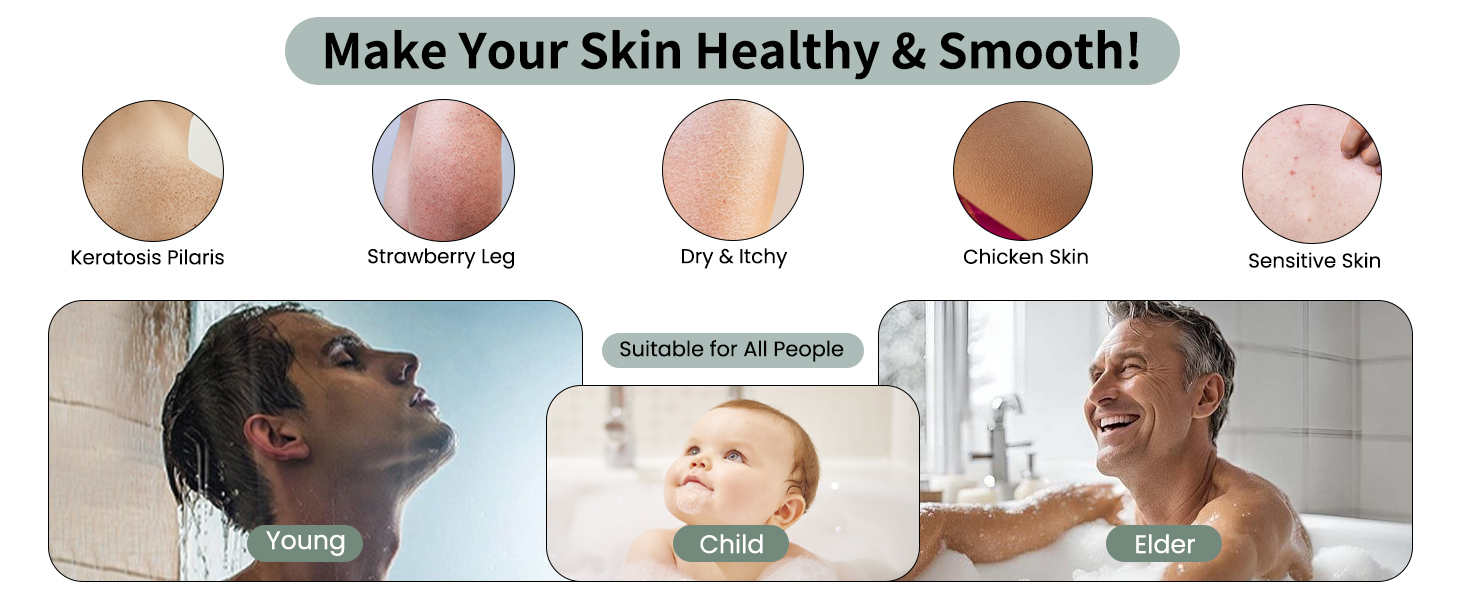 Make Your Skin Healthy & Smooth!

Keratosis Pilaris

Strawberry Leg

Dry & Itchy

Chicken Skin

Sensitive Skin

Suitable for All People

Young

Child

Elder